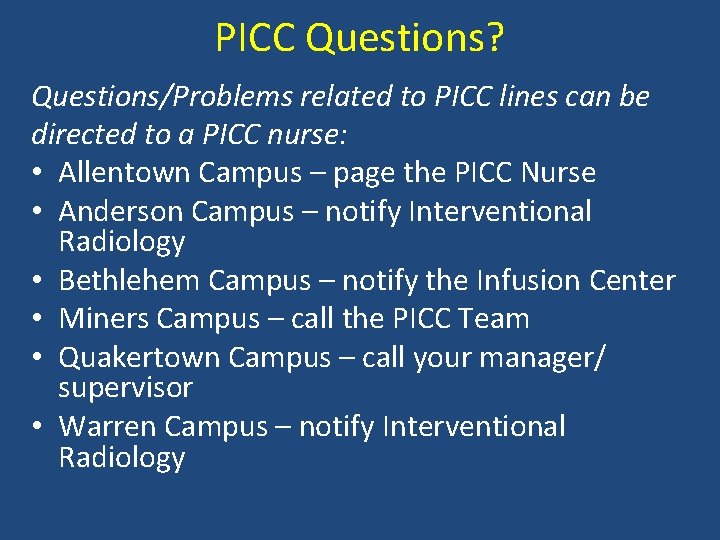 PICC Questions?

Questions/Problems related to PICC lines can be directed to a PICC nurse:

• Allentown Campus – page the PICC Nurse
• Anderson Campus – notify Interventional Radiology
• Bethlehem Campus – notify the Infusion Center
• Miners Campus – call the PICC Team
• Quakertown Campus – call your manager/ supervisor
• Warren Campus – notify Interventional Radiology